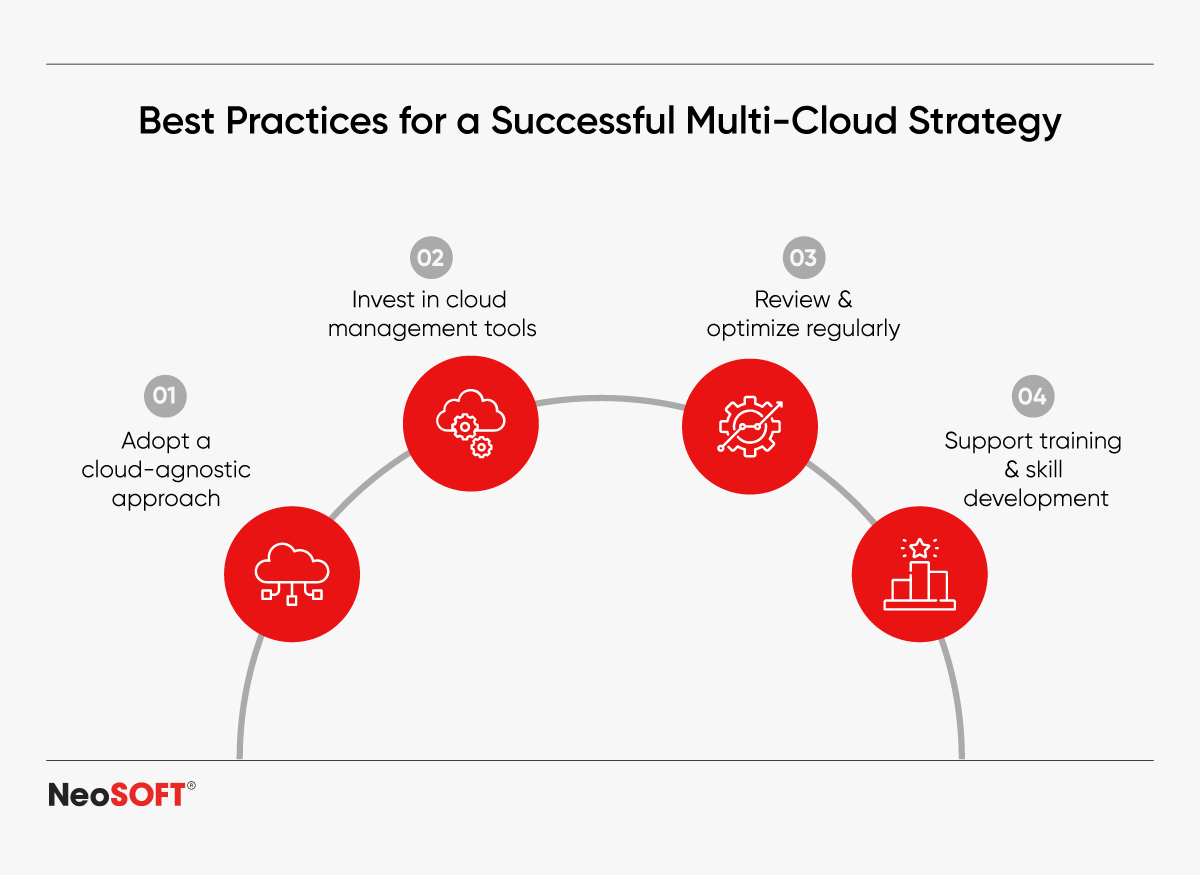 Best Practices for a Successful Multi-Cloud Strategy

01
Adopt a cloud-agnostic approach

02
Invest in cloud management tools

03
Review & optimize regularly

04
Support training & skill development

NeoSOFT®